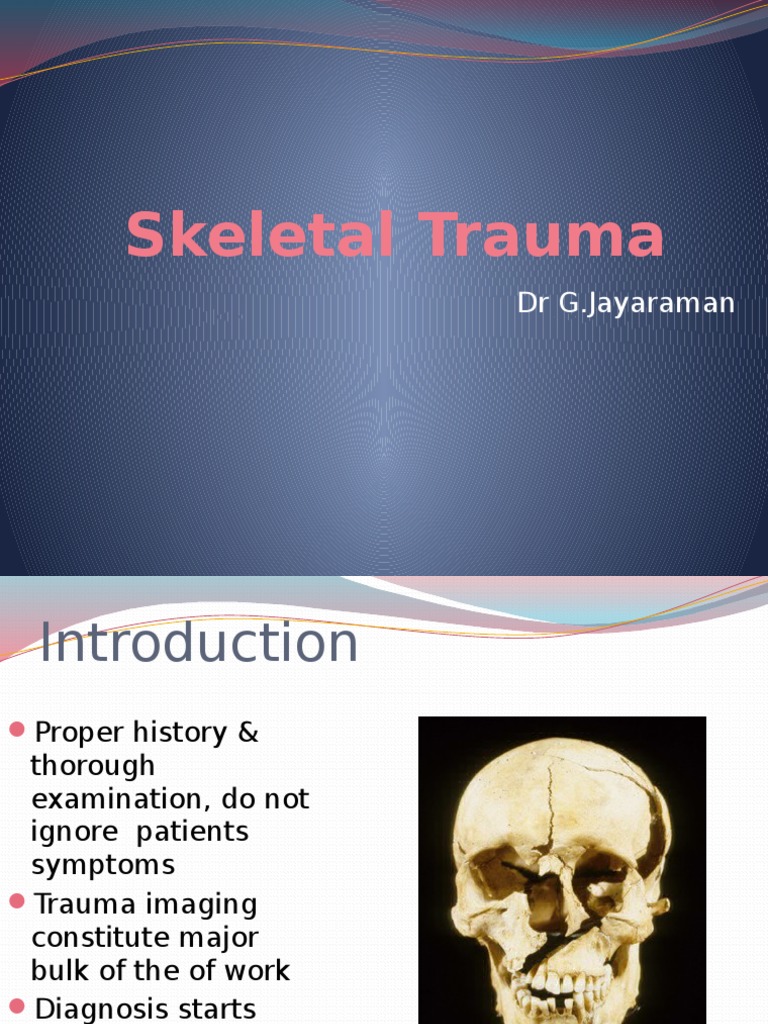 Skeletal Trauma

Dr G.Jayaraman

Introduction

Proper history & thorough examination, do not ignore patients symptoms

Trauma imaging constitute major bulk of the of work

Diagnosis starts